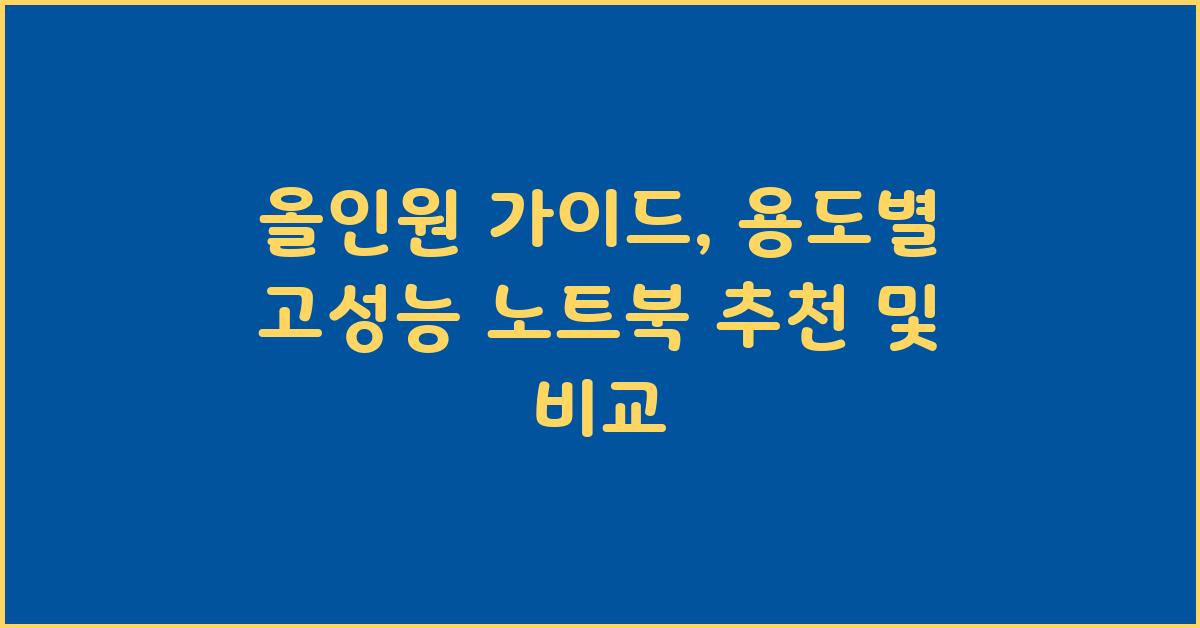 올인원 가이드, 용도별 고성능 노트북 추천 및 비교